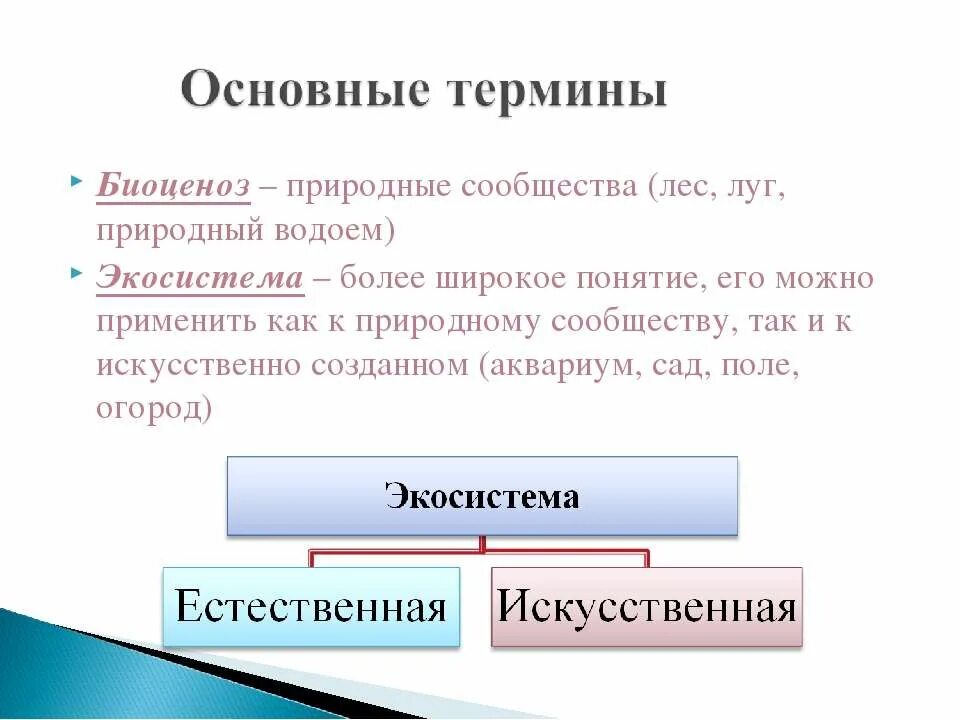 Основные термины

Биоценоз – природные сообщества (лес, луг, природный водоем)

Экосистема – более широкое понятие, его можно применить как к природному сообществу, так и к искусственно созданном (аквариум, сад, поле, огород)

Экосистема

Естественная

Искусственная